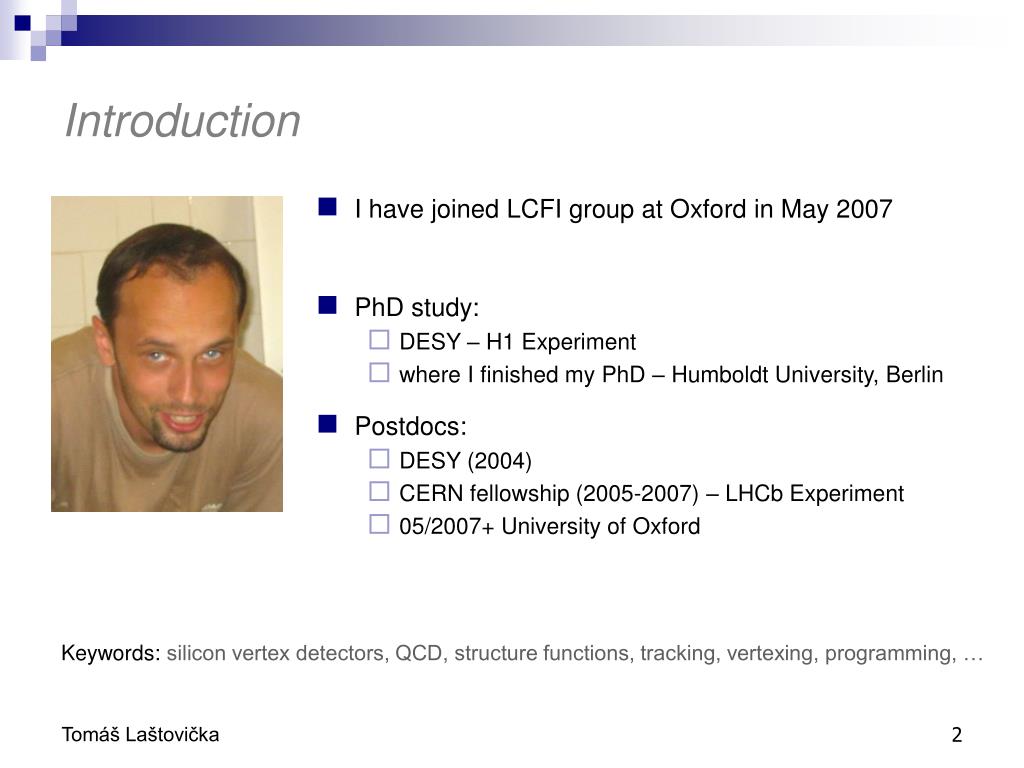 Introduction

I have joined LCFI group at Oxford in May 2007

PhD study:
DESY – H1 Experiment
where I finished my PhD – Humboldt University, Berlin

Postdocs:
DESY (2004)
CERN fellowship (2005-2007) – LHCb Experiment
05/2007+ University of Oxford

Keywords: silicon vertex detectors, QCD, structure functions, tracking, vertexing, programming, …

Tomáš Laštovička

2